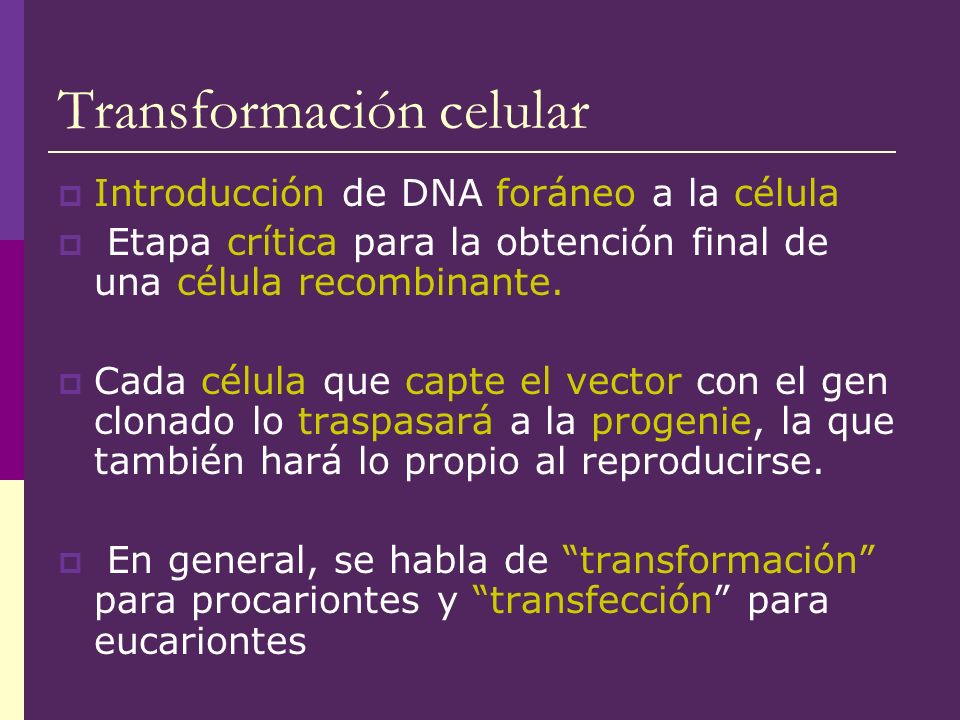 Transformación celular

Introducción de DNA foráneo a la célula

Etapa crítica para la obtención final de una célula recombinante.

Cada célula que capte el vector con el gen clonado lo traspasará a la progenie, la que también hará lo propio al reproducirse.

En general, se habla de “transformación” para procariontes y “transfección” para eucariontes